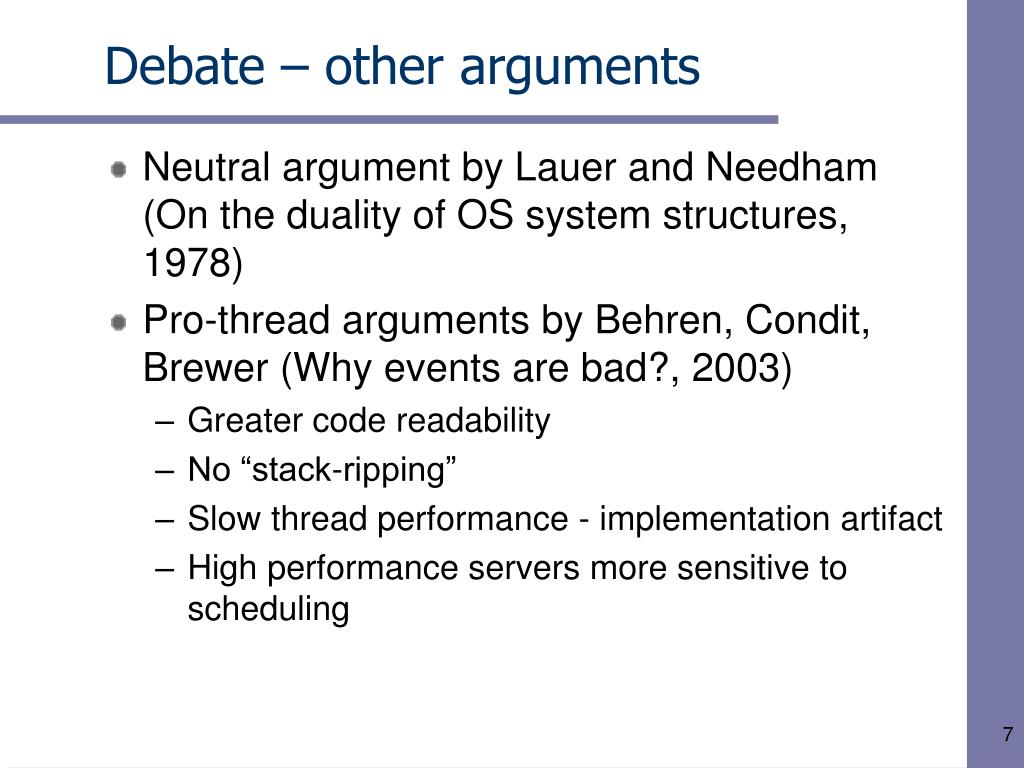 Debate – other arguments

Neutral argument by Lauer and Needham (On the duality of OS system structures, 1978)

Pro-thread arguments by Behren, Condit, Brewer (Why events are bad?, 2003)

– Greater code readability
– No “stack-ripping”
– Slow thread performance - implementation artifact
– High performance servers more sensitive to scheduling

7